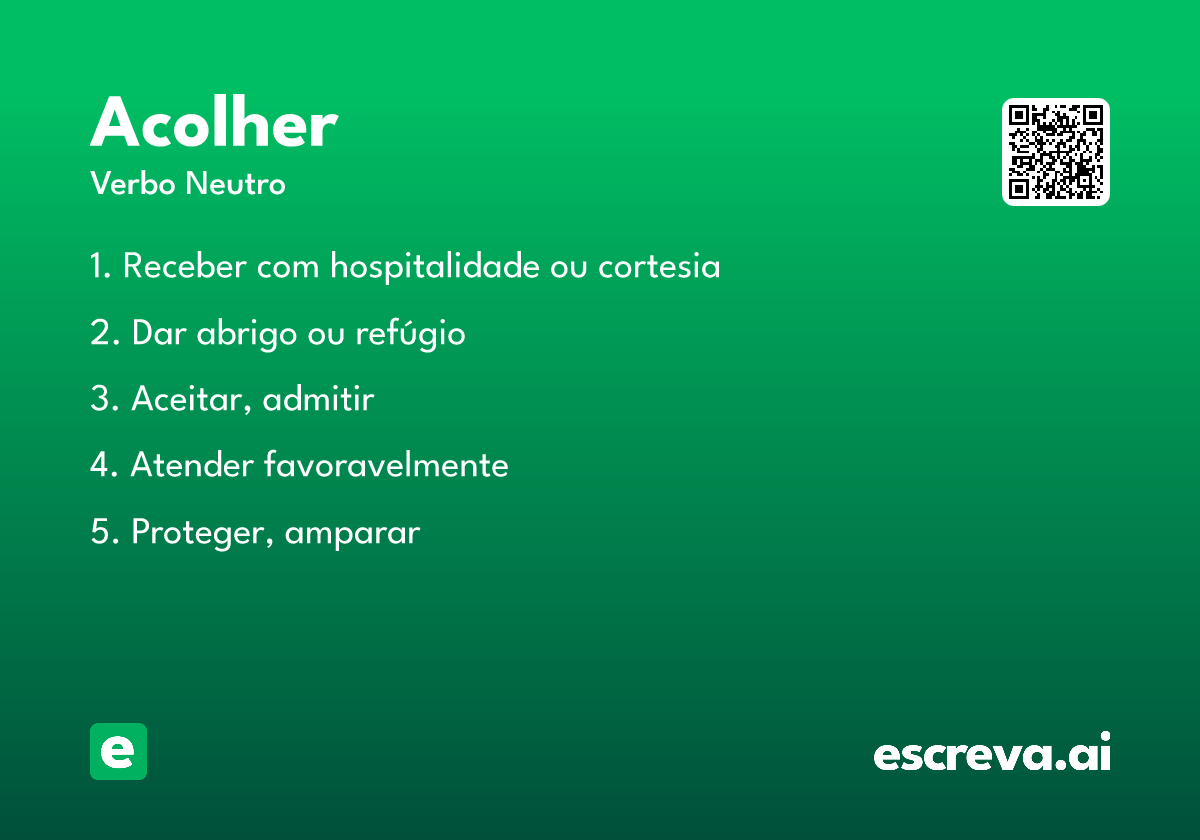 Acolher
Verbo Neutro

1. Receber com hospitalidade ou cortesia

2. Dar abrigo ou refúgio

3. Aceitar, admitir

4. Atender favoravelmente

5. Proteger, amparar

e

escreva.ai